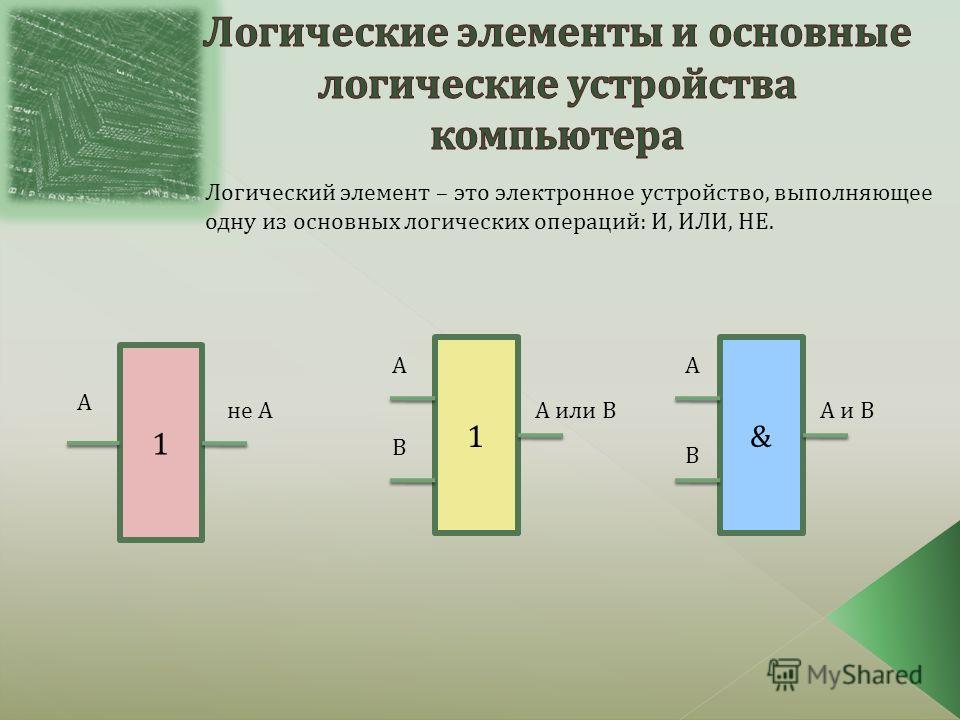 Логические элементы и основные логические устройства компьютера

Логический элемент – это электронное устройство, выполняющее одну из основных логических операций: И, ИЛИ, НЕ.

А

1

не А

А

В

1

А или В

А

В

&

А и В

MyShared